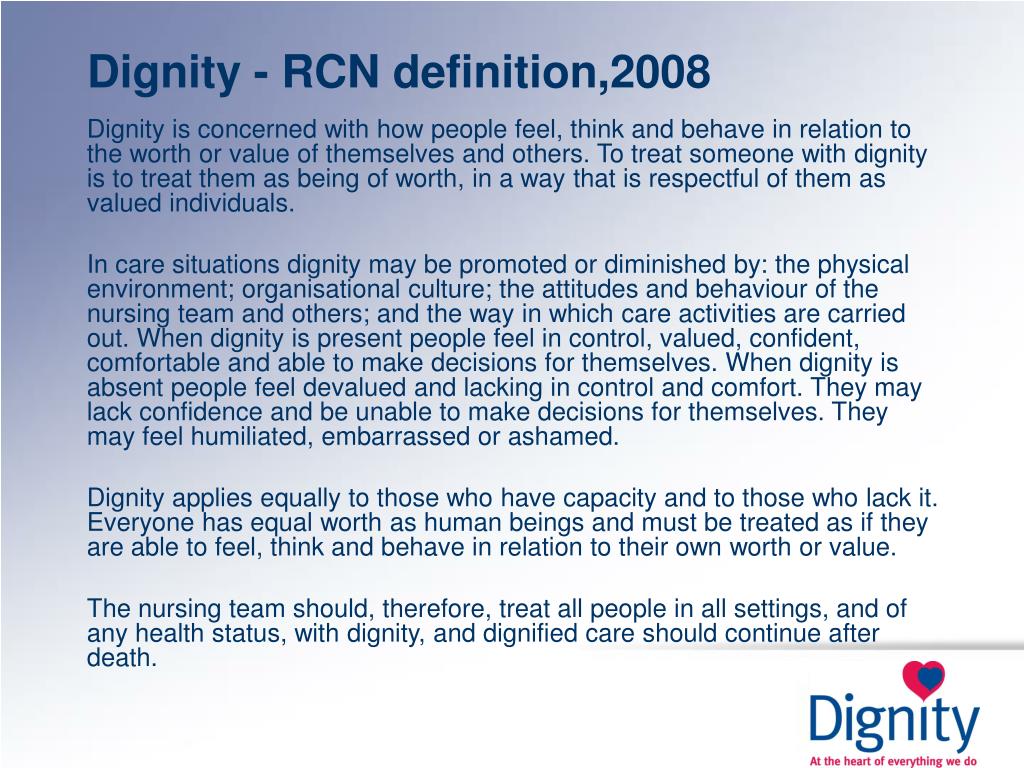 Dignity - RCN definition,2008

Dignity is concerned with how people feel, think and behave in relation to the worth or value of themselves and others. To treat someone with dignity is to treat them as being of worth, in a way that is respectful of them as valued individuals.

In care situations dignity may be promoted or diminished by: the physical environment; organisational culture; the attitudes and behaviour of the nursing team and others; and the way in which care activities are carried out. When dignity is present people feel in control, valued, confident, comfortable and able to make decisions for themselves. When dignity is absent people feel devalued and lacking in control and comfort. They may lack confidence and be unable to make decisions for themselves. They may feel humiliated, embarrassed or ashamed.

Dignity applies equally to those who have capacity and to those who lack it. Everyone has equal worth as human beings and must be treated as if they are able to feel, think and behave in relation to their own worth or value.

The nursing team should, therefore, treat all people in all settings, and of any health status, with dignity, and dignified care should continue after death.

Dignity
At the heart of everything we do